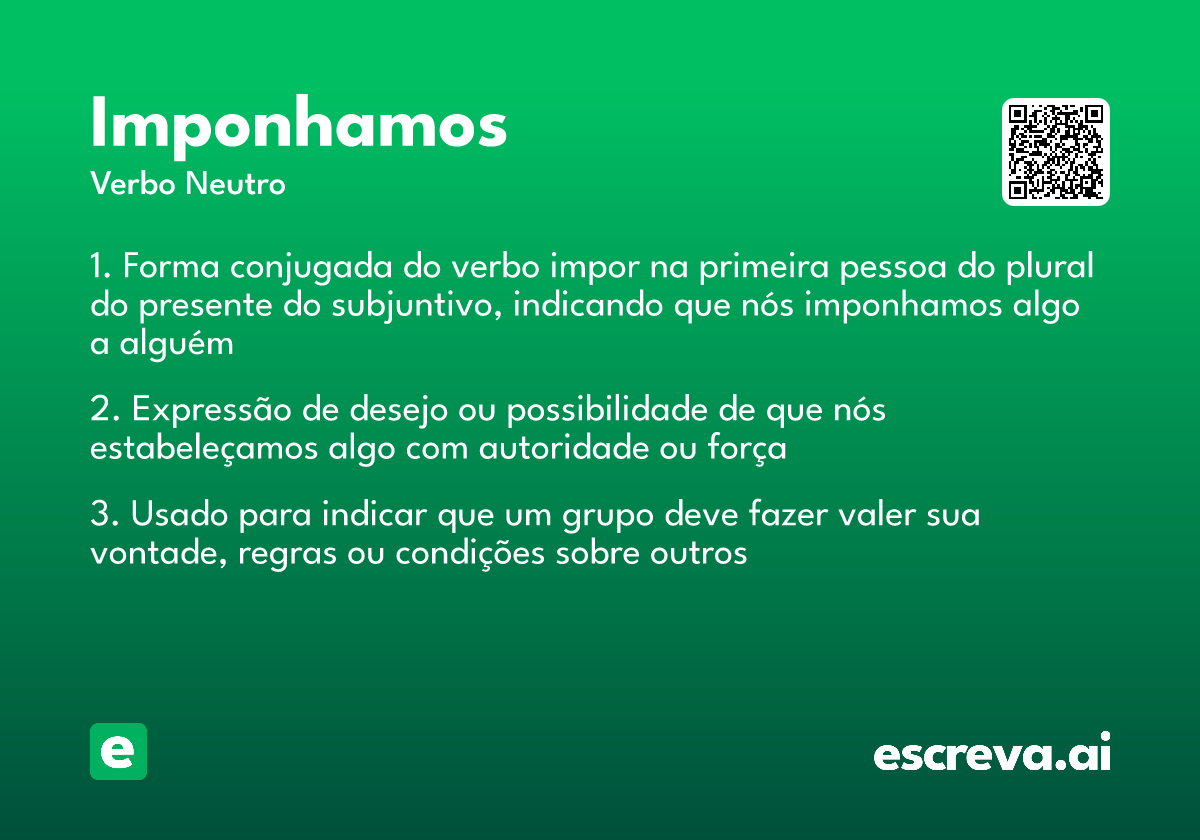 Imponhamos
Verbo Neutro

1. Forma conjugada do verbo impor na primeira pessoa do plural do presente do subjuntivo, indicando que nós imponhamos algo a alguém

2. Expressão de desejo ou possibilidade de que nós estabeleçamos algo com autoridade ou força

3. Usado para indicar que um grupo deve fazer valer sua vontade, regras ou condições sobre outros

e

escreva.ai